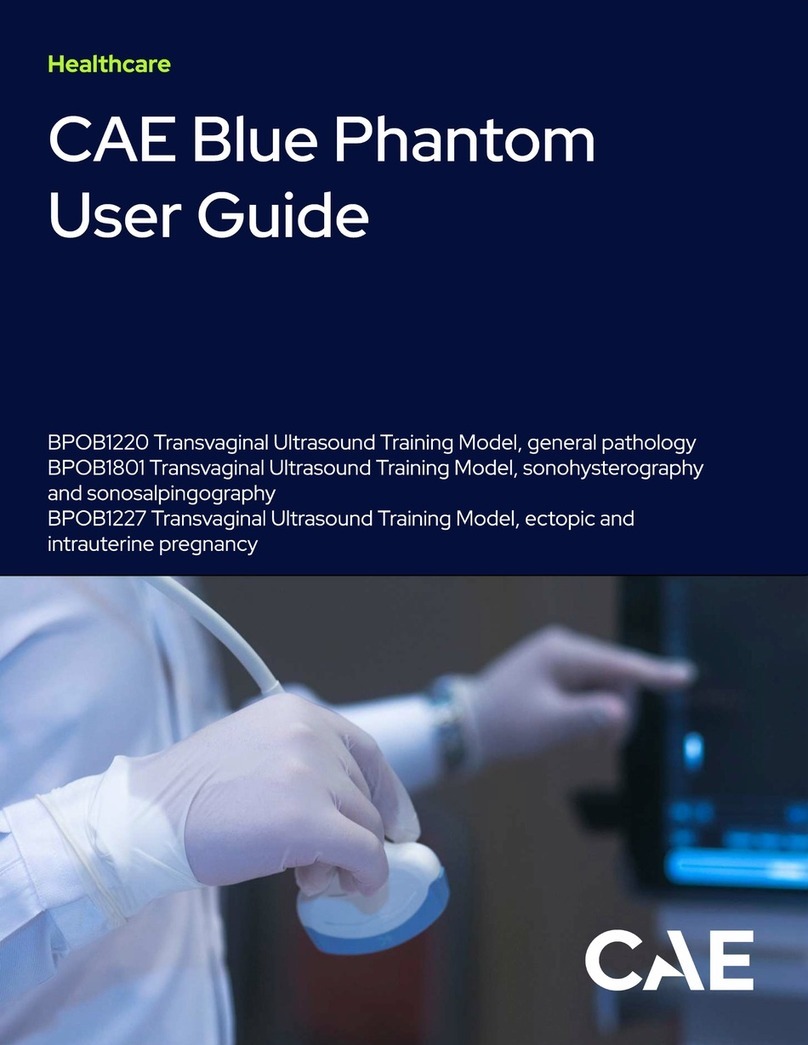 Healthcare

CAE Blue Phantom User Guide

BPOB1220 Transvaginal Ultrasound Training Model, general pathology
BPOB1801 Transvaginal Ultrasound Training Model, sonohysterography and sonosalpingography
BPOB1227 Transvaginal Ultrasound Training Model, ectopic and intrauterine pregnancy

CAE